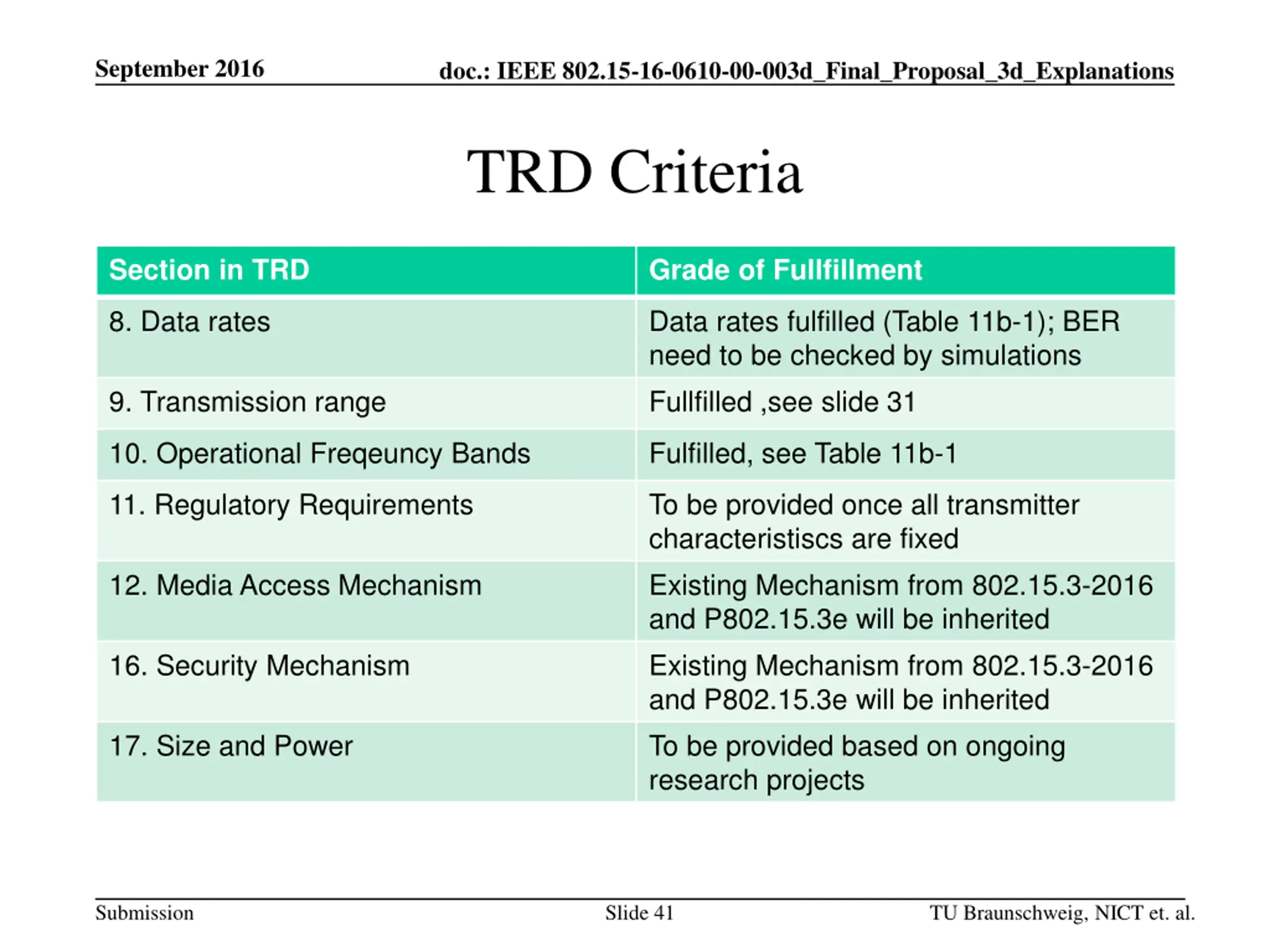 September 2016

doc.: IEEE 802.15-16-0610-00-003d_Final_Proposal_3d_Explanations

TRD Criteria

| Section in TRD | Grade of Fullfillment |
|---|---|
| 8. Data rates | Data rates fulfilled (Table 11b-1); BER need to be checked by simulations |
| 9. Transmission range | Fullfilled ,see slide 31 |
| 10. Operational Freqeuncy Bands | Fulfilled, see Table 11b-1 |
| 11. Regulatory Requirements | To be provided once all transmitter characteristiscs are fixed |
| 12. Media Access Mechanism | Existing Mechanism from 802.15.3-2016 and P802.15.3e will be inherited |
| 16. Security Mechanism | Existing Mechanism from 802.15.3-2016 and P802.15.3e will be inherited |
| 17. Size and Power | To be provided based on ongoing research projects |

Submission

Slide 41

TU Braunschweig, NICT et. al.